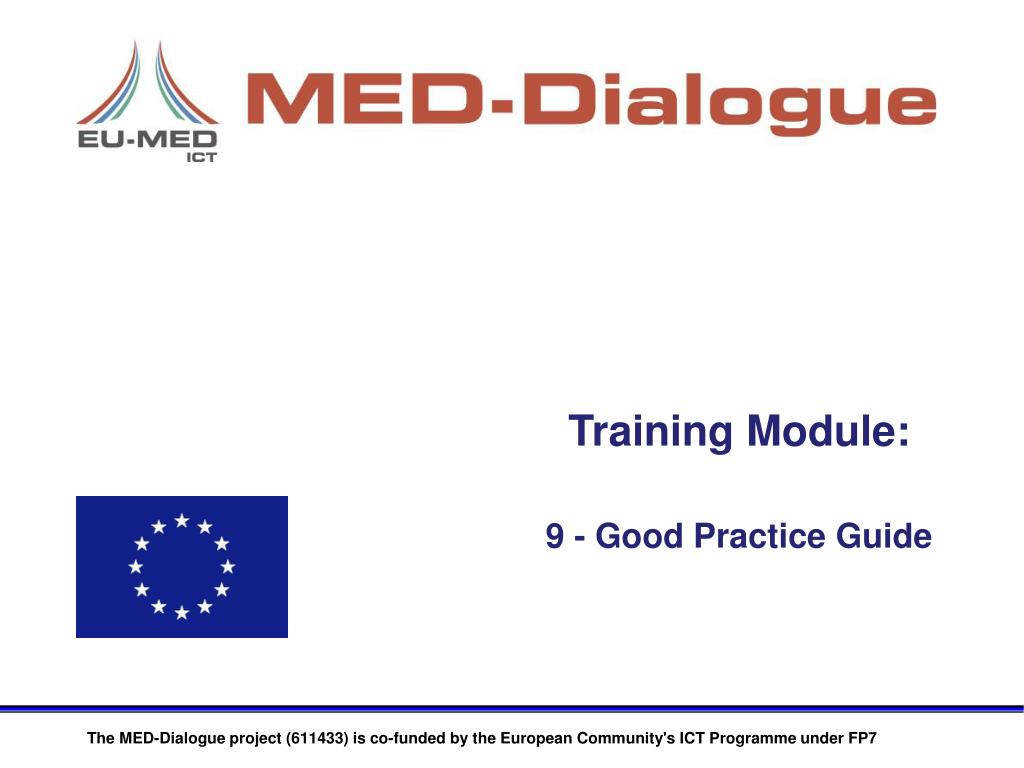 EU-MED ICT

MED-Dialogue

Training Module:

9 - Good Practice Guide

The MED-Dialogue project (611433) is co-funded by the European Community's ICT Programme under FP7